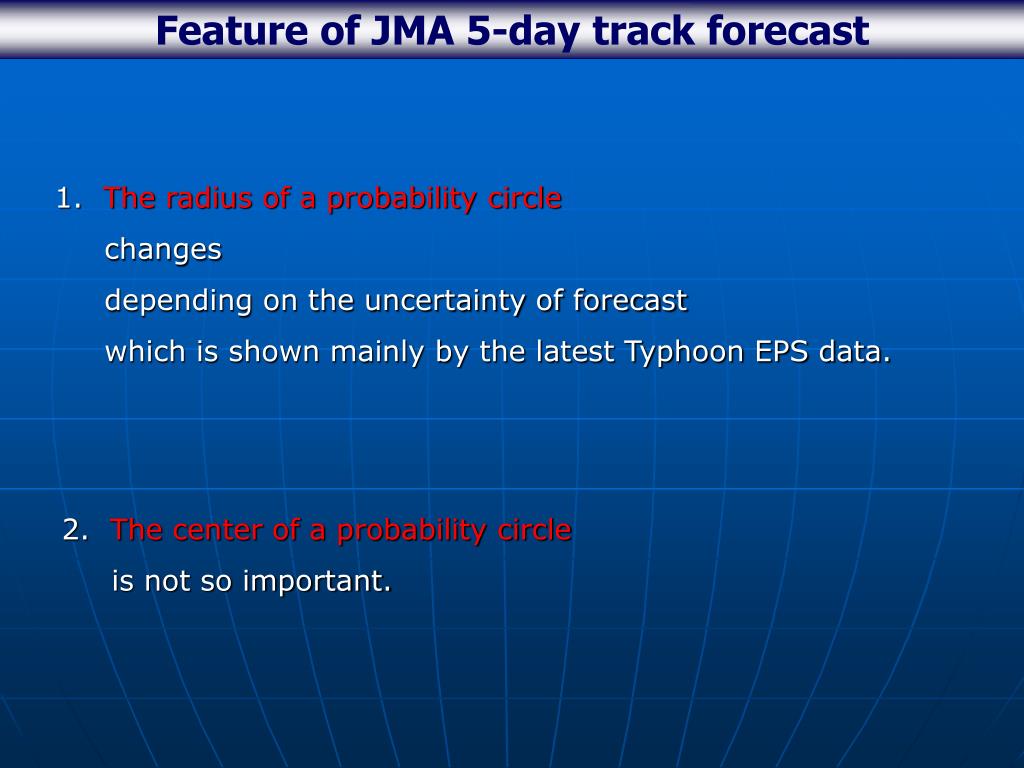 Feature of JMA 5-day track forecast

1. The radius of a probability circle
changes
depending on the uncertainty of forecast
which is shown mainly by the latest Typhoon EPS data.

2. The center of a probability circle
is not so important.